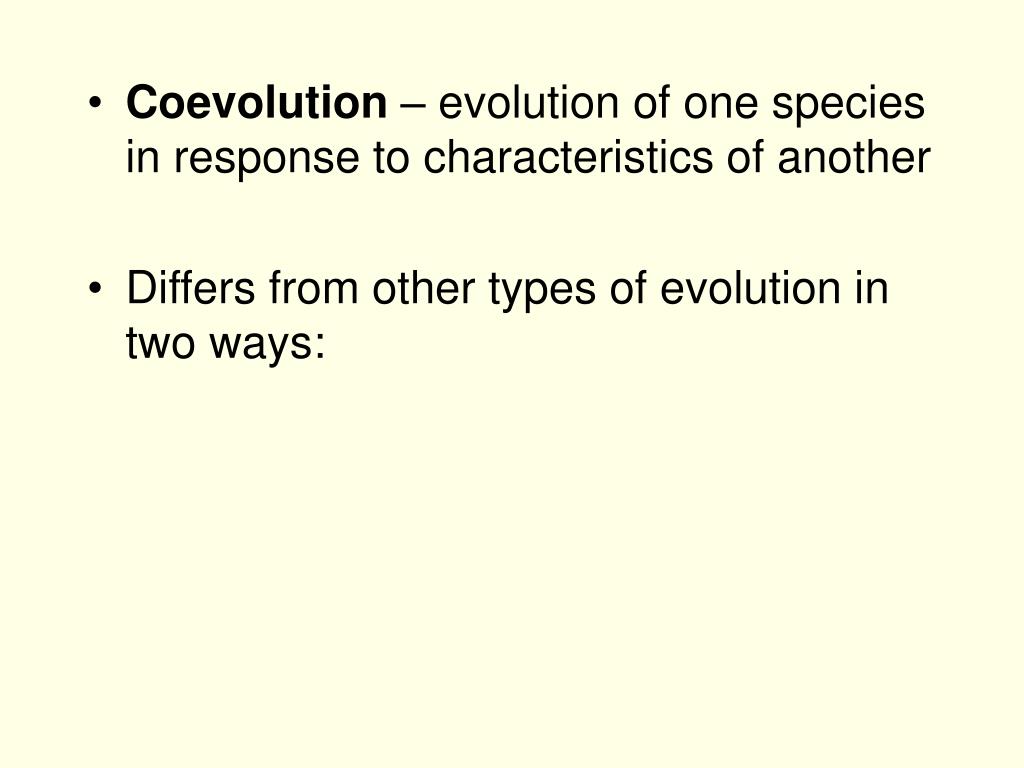 • Coevolution – evolution of one species in response to characteristics of another

• Differs from other types of evolution in two ways: